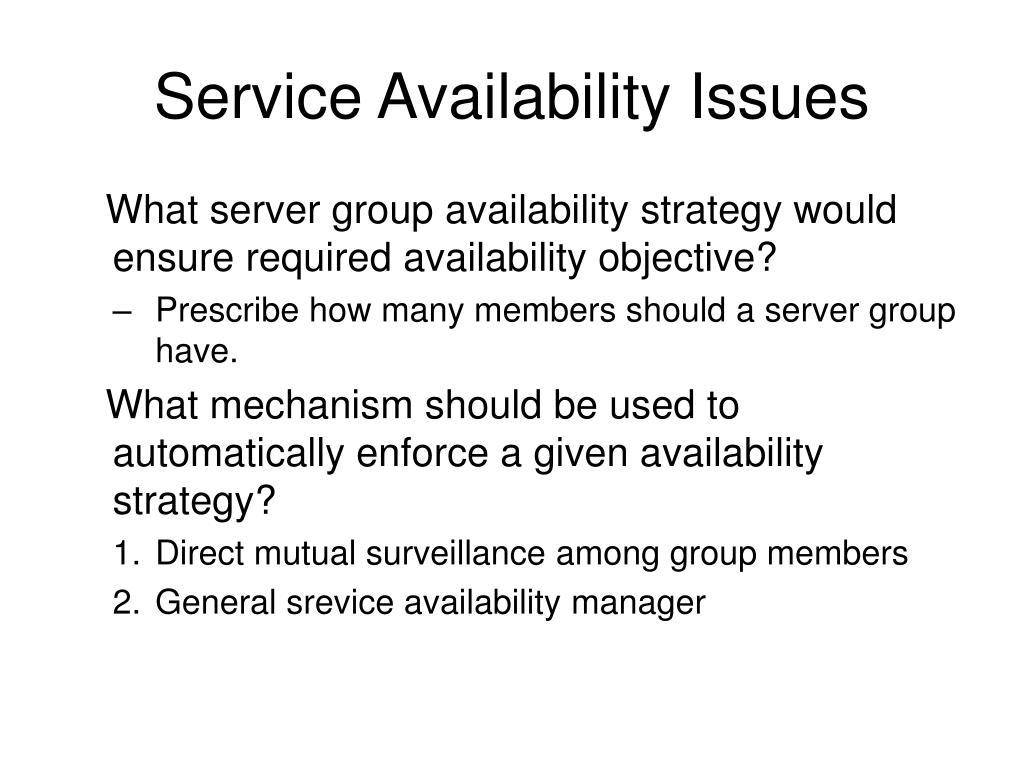 Service Availability Issues

What server group availability strategy would ensure required availability objective?

– Prescribe how many members should a server group have.

What mechanism should be used to automatically enforce a given availability strategy?

1. Direct mutual surveillance among group members
2. General srevice availability manager